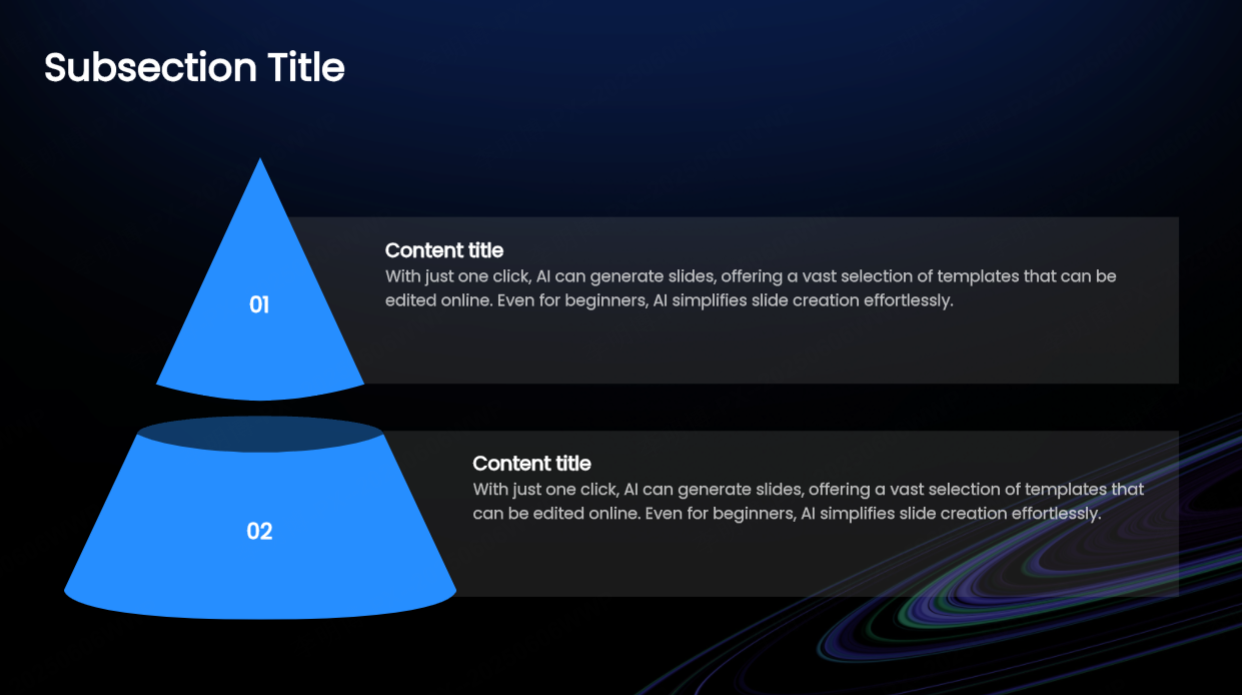 Subsection Title

01

Content title
With just one click, AI can generate slides, offering a vast selection of templates that can be edited online. Even for beginners, AI simplifies slide creation effortlessly.

02

Content title
With just one click, AI can generate slides, offering a vast selection of templates that can be edited online. Even for beginners, AI simplifies slide creation effortlessly.